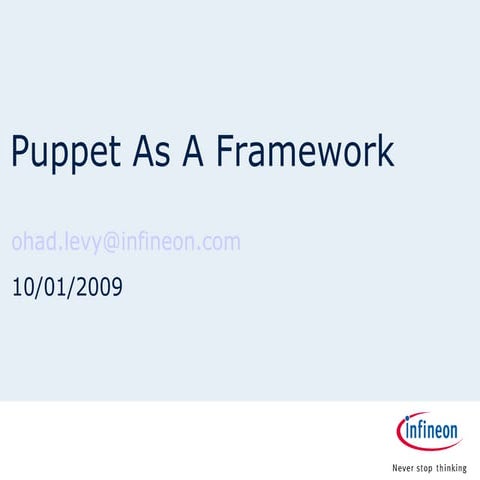 Puppet As A Framework

ohad.levy@infineon.com

10/01/2009

infineon

Never stop thinking